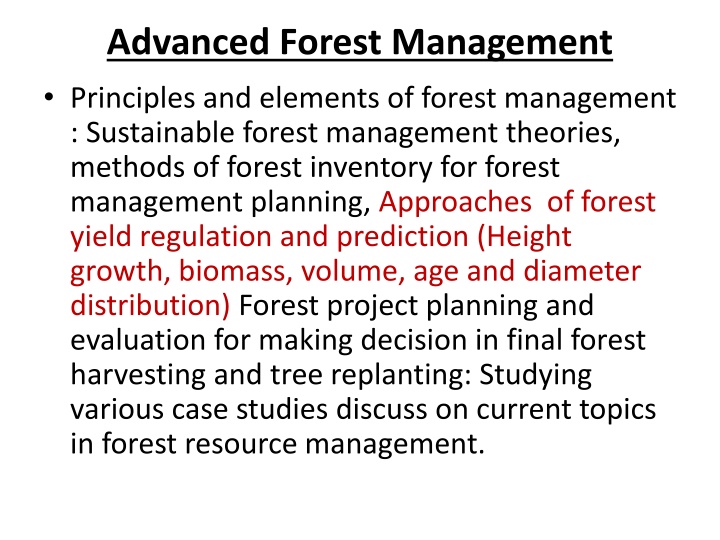 Advanced Forest Management

• Principles and elements of forest management : Sustainable forest management theories, methods of forest inventory for forest management planning, Approaches of forest yield regulation and prediction (Height growth, biomass, volume, age and diameter distribution) Forest project planning and evaluation for making decision in final forest harvesting and tree replanting: Studying various case studies discuss on current topics in forest resource management.